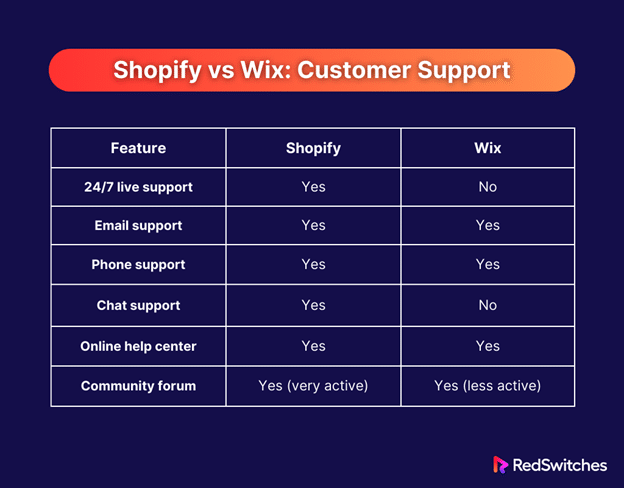 Shopify vs Wix: Customer Support

| Feature | Shopify | Wix |
|---|---|---|
| 24/7 live support | Yes | No |
| Email support | Yes | Yes |
| Phone support | Yes | Yes |
| Chat support | Yes | No |
| Online help center | Yes | Yes |
| Community forum | Yes (very active) | Yes (less active) |

RedSwitches